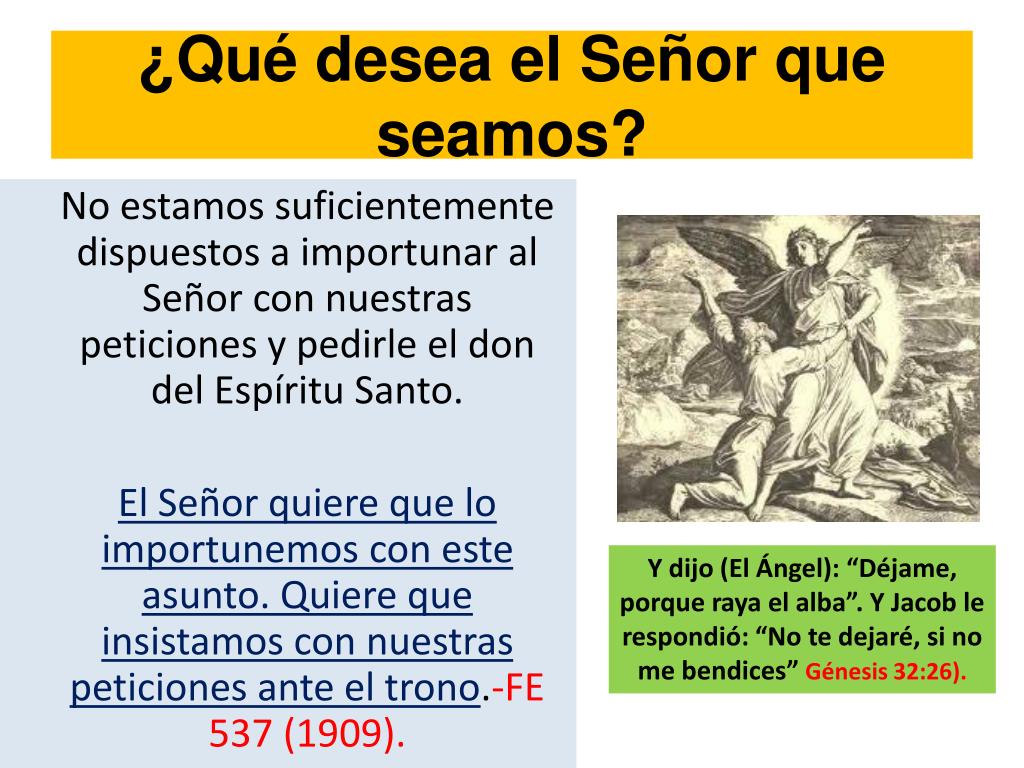 ¿Qué desea el Señor que seamos?

No estamos suficientemente dispuestos a importunar al Señor con nuestras peticiones y pedirle el don del Espíritu Santo.

El Señor quiere que lo importunemos con este asunto. Quiere que insistamos con nuestras peticiones ante el trono.-FE 537 (1909).

Y dijo (El Ángel): “Déjame, porque raya el alba”. Y Jacob le respondió: “No te dejaré, si no me bendices” Génesis 32:26).